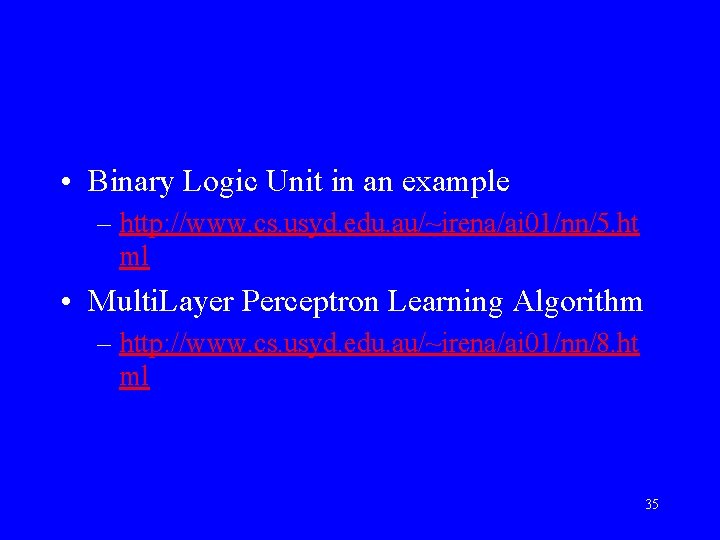 • Binary Logic Unit in an example

– http://www.cs.usyd.edu.au/~irena/ai01/nn/5.html

• MultiLayer Perceptron Learning Algorithm

– http://www.cs.usyd.edu.au/~irena/ai01/nn/8.html

35